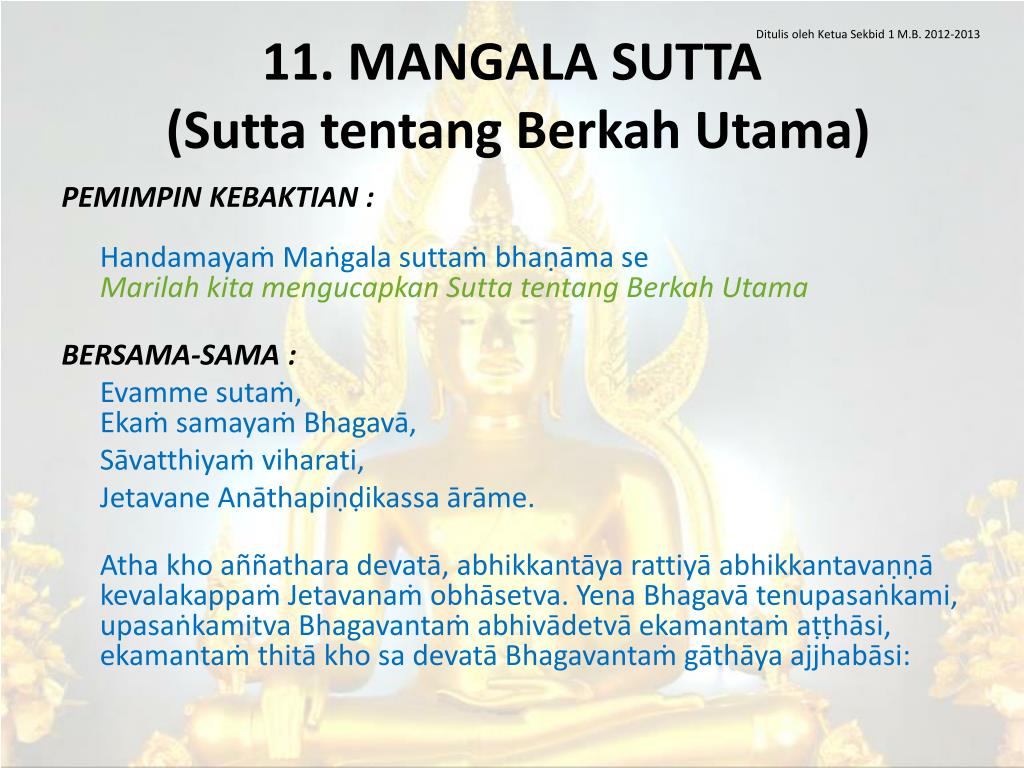 Ditulis oleh Ketua Sekbid 1 M.B. 2012-2013

11. MANGALA SUTTA
(Sutta tentang Berkah Utama)

PEMIMPIN KEBAKTIAN :

Handamayaṁ Maṅgala suttaṁ bhaṇāma se
Marilah kita mengucapkan Sutta tentang Berkah Utama

BERSAMA-SAMA :
Evamme sutaṁ,
Ekaṁ samayaṁ Bhagavā,
Sāvatthiyaṁ viharati,
Jetavane Anāthapiṇḍikassa ārāme.

Atha kho aññathara devatā, abhikkantāya rattiyā abhikkantavaṇṇā kevalakappaṁ Jetavanaṁ obhāsetva. Yena Bhagavā tenupasaṅkami, upasaṅkamitva Bhagavantaṁ abhivādetvā ekamantaṁ aṭṭhāsi, ekamantaṁ thitā kho sa devatā Bhagavantaṁ gāthāya ajjhabāsi: